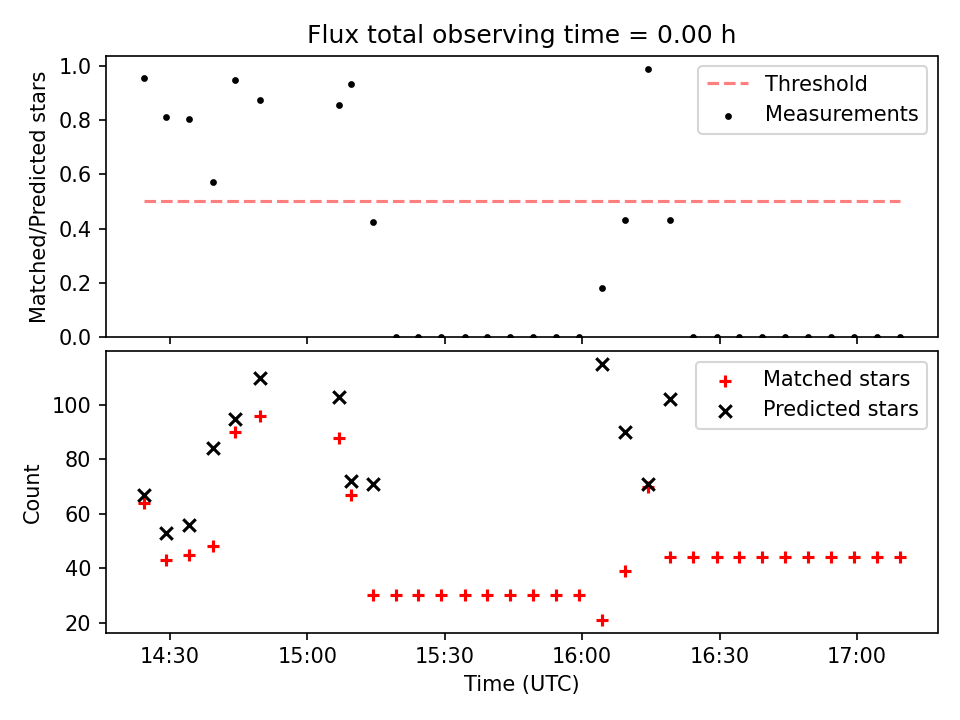 Flux total observing time = 0.00 h

Matched/Predicted stars

1.0
0.8
0.6
0.4
0.2
0.0

Threshold
Measurements

Count

100
80
60
40
20

Matched stars
Predicted stars

14:30
15:00
15:30
16:00
16:30
17:00

Time (UTC)